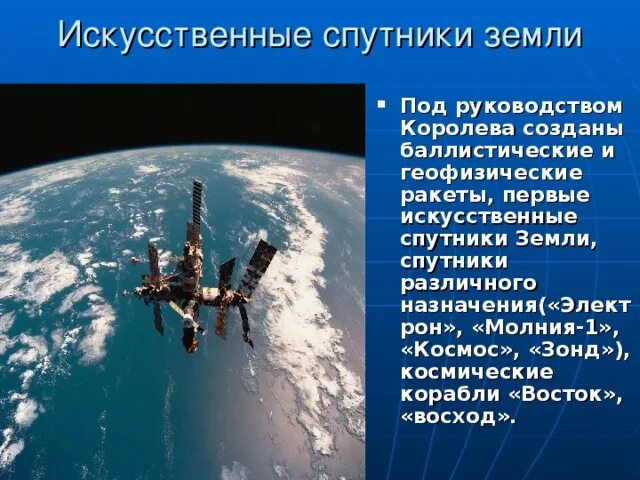 Искусственные спутники земли

Под руководством Королева созданы баллистические и геофизические ракеты, первые искусственные спутники Земли, спутники различного назначения(«Электрон», «Молния-1», «Космос», «Зонд»), космические корабли «Восток», «восход».